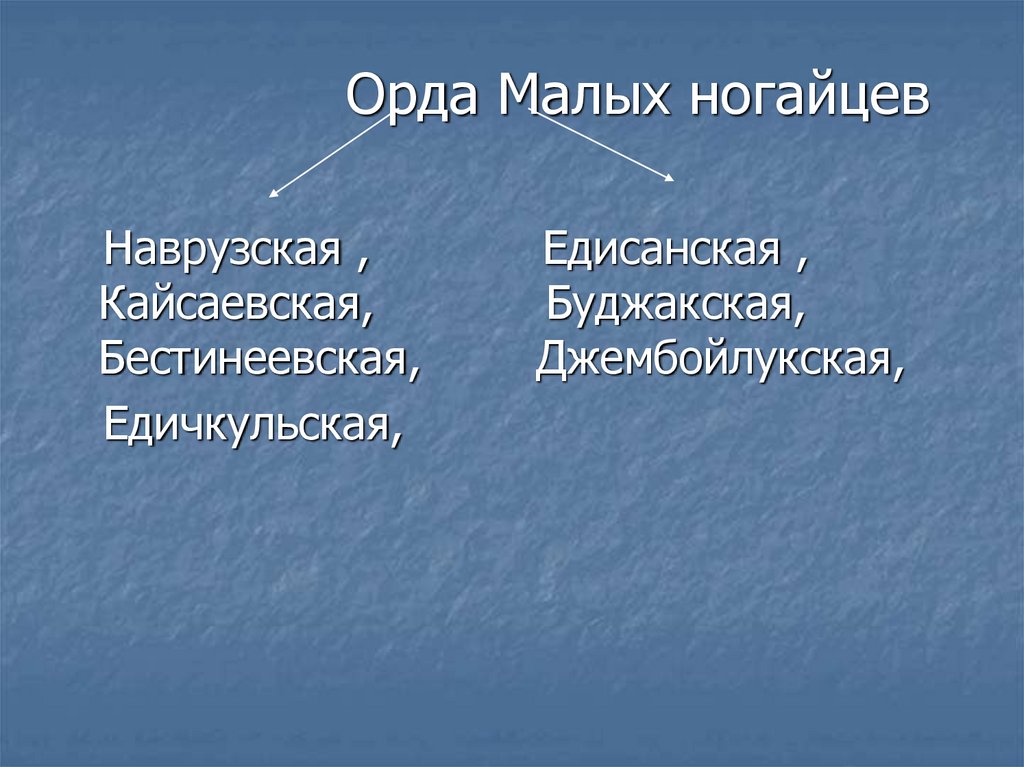 Орда Малых ногайцев

Наврузская ,
Кайсаевская,
Бестинеевская,
Едичкульская,

Едисанская ,
Буджакская,
Джембойлукская,